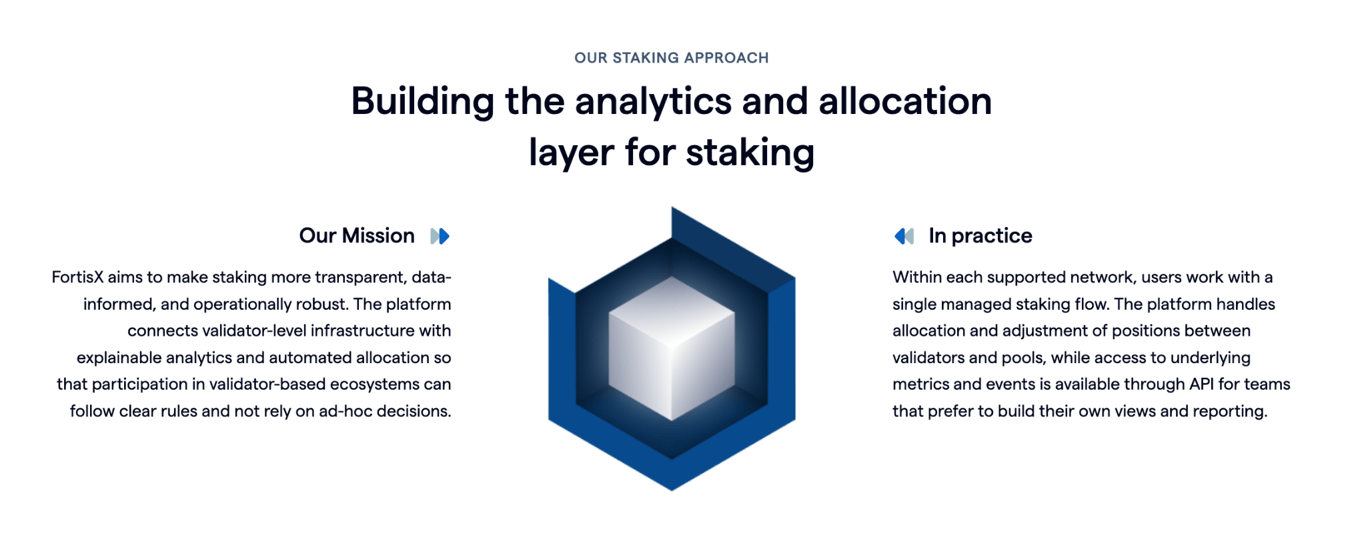 OUR STAKING APPROACH

Building the analytics and allocation layer for staking

Our Mission

FortisX aims to make staking more transparent, data-informed, and operationally robust. The platform connects validator-level infrastructure with explainable analytics and automated allocation so that participation in validator-based ecosystems can follow clear rules and not rely on ad-hoc decisions.

In practice

Within each supported network, users work with a single managed staking flow. The platform handles allocation and adjustment of positions between validators and pools, while access to underlying metrics and events is available through API for teams that prefer to build their own views and reporting.